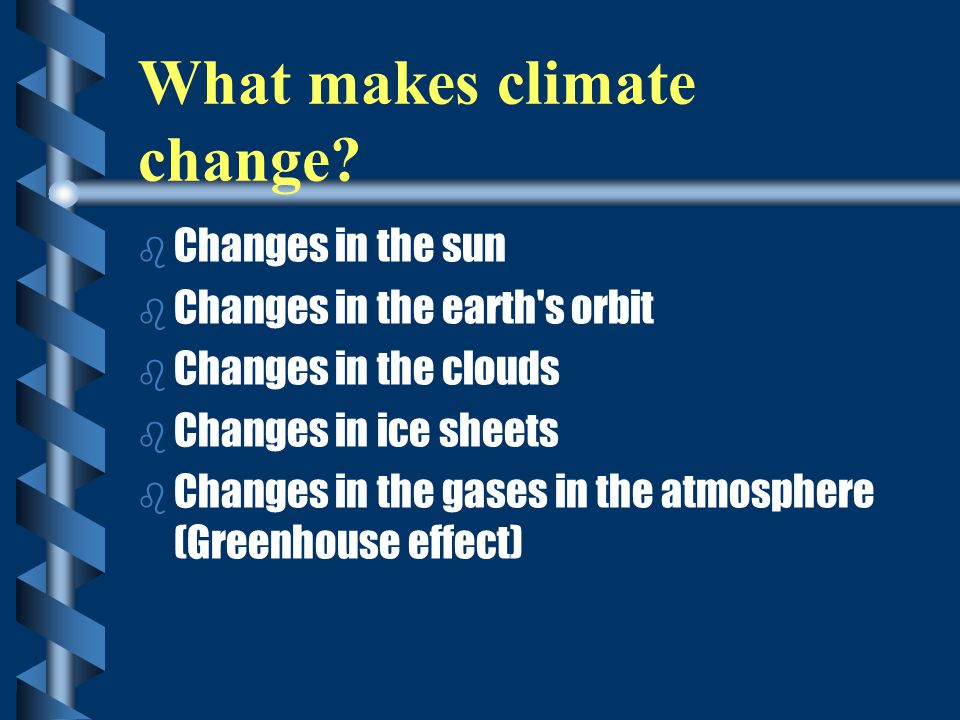 What makes climate change?

- Changes in the sun
- Changes in the earth's orbit
- Changes in the clouds
- Changes in ice sheets
- Changes in the gases in the atmosphere (Greenhouse effect)